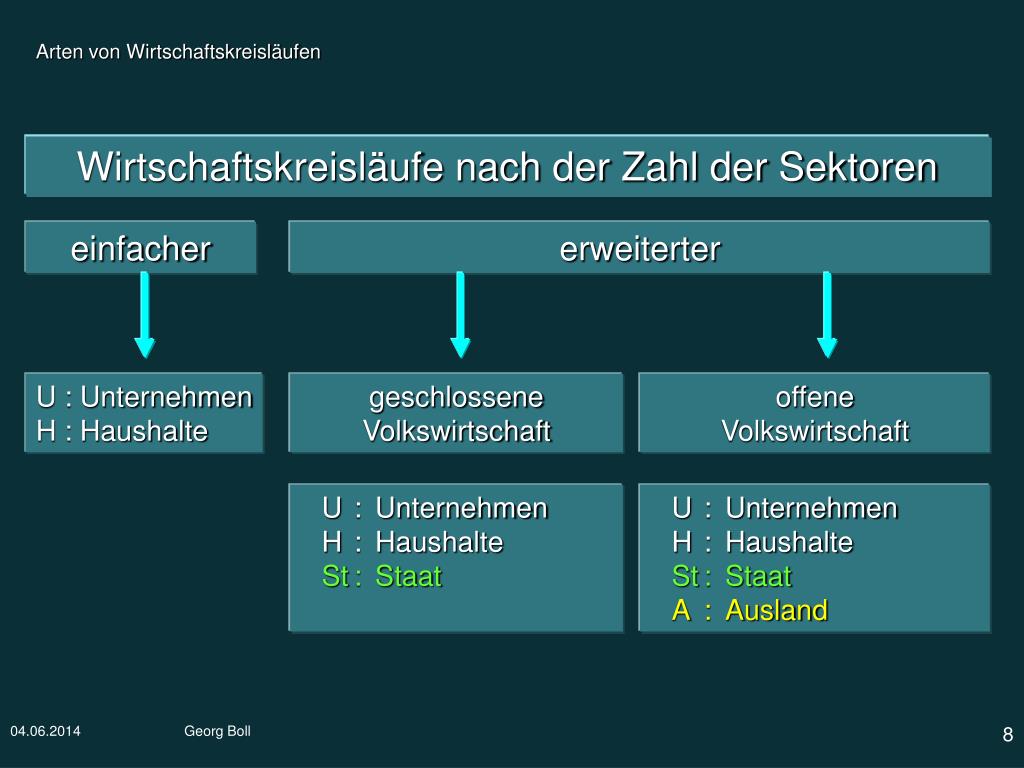 Arten von Wirtschaftskreisläufen

Wirtschaftskreisläufe nach der Zahl der Sektoren

einfacher

erweiterter

U : Unternehmen
H : Haushalte

geschlossene Volkswirtschaft

offene Volkswirtschaft

U : Unternehmen
H : Haushalte
St : Staat

U : Unternehmen
H : Haushalte
St : Staat
A : Ausland

04.06.2014

Georg Boll

8